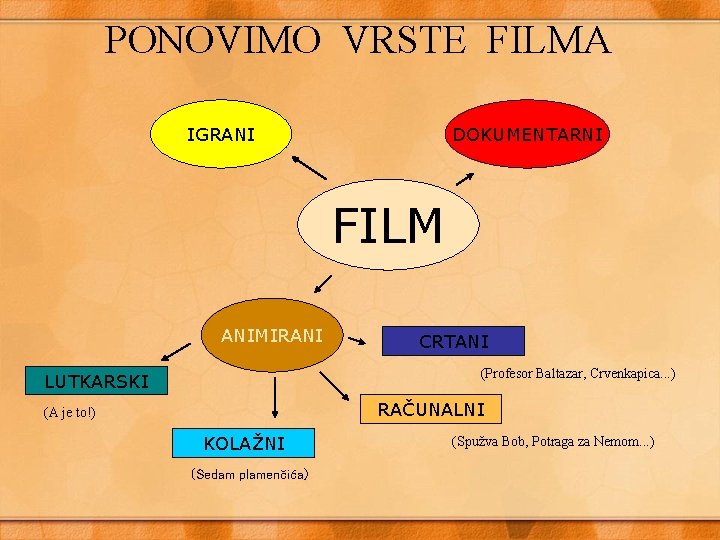 PONOVIMO VRSTE FILMA

IGRANI

DOKUMENTARNI

FILM

ANIMIRANI

CRTANI

(Profesor Baltazar, Crvenkapica...)

LUTKARSKI

(A je to!)

RAČUNALNI

(Spužva Bob, Potraga za Nemom...)

KOLAŽNI

(Sedam plamenčića)